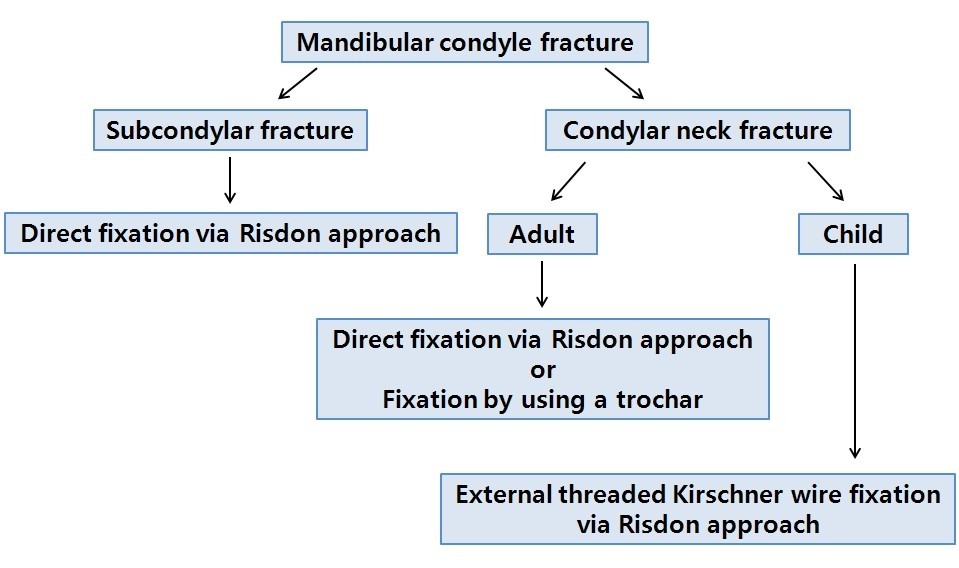 Mandibular condyle fracture

Subcondylar fracture

Condylar neck fracture

Direct fixation via Risdon approach

Adult

Child

Direct fixation via Risdon approach
or
Fixation by using a trochar

External threaded Kirschner wire fixation via Risdon approach